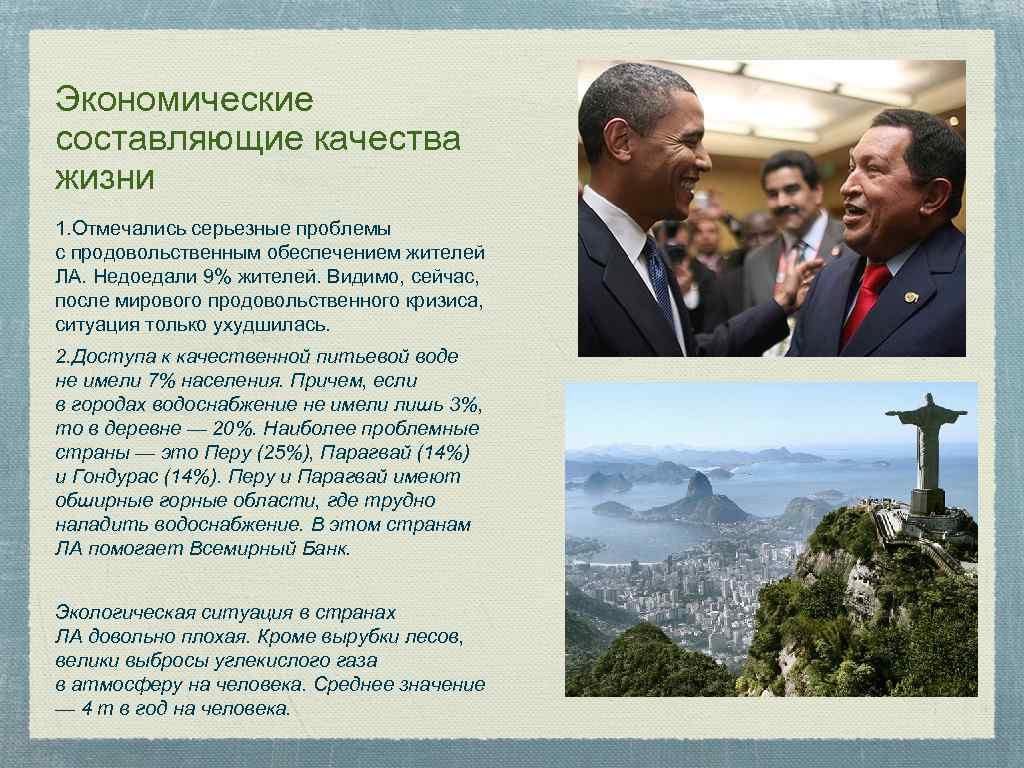 Экономические составляющие качества жизни

1.Отмечались серьезные проблемы с продовольственным обеспечением жителей ЛА. Недоедали 9% жителей. Видимо, сейчас, после мирового продовольственного кризиса, ситуация только ухудшилась.

2.Доступа к качественной питьевой воде не имели 7% населения. Причем, если в городах водоснабжение не имели лишь 3%, то в деревне — 20%. Наиболее проблемные страны — это Перу (25%), Парагвай (14%) и Гондурас (14%). Перу и Парагвай имеют обширные горные области, где трудно наладить водоснабжение. В этом странам ЛА помогает Всемирный Банк.

Экологическая ситуация в странах ЛА довольно плохая. Кроме вырубки лесов, велики выбросы углекислого газа в атмосферу на человека. Среднее значение — 4 т в год на человека.